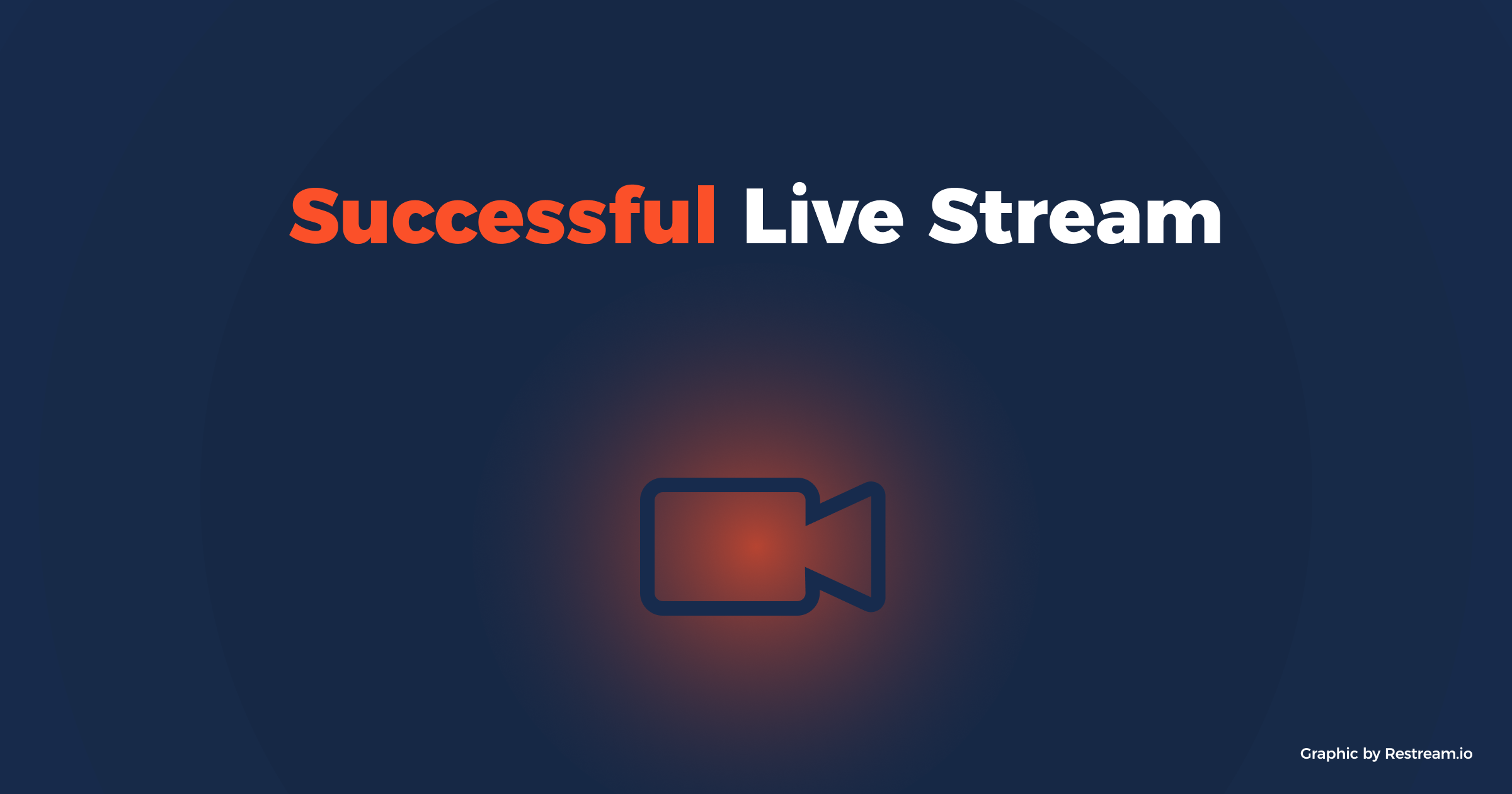 Successful Live Stream

Graphic by Restream.io